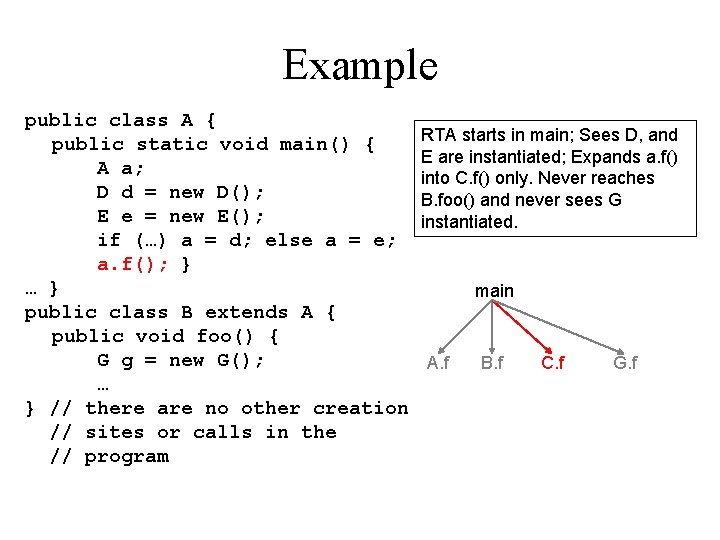 Example

public class A {
  public static void main() {
      A a;
      D d = new D();
      E e = new E();
      if (…) a = d; else a = e;
      a.f(); }
… }
public class B extends A {
  public void foo() {
      G g = new G();
      …
} // there are no other creation
  // sites or calls in the
  // program

RTA starts in main; Sees D, and E are instantiated; Expands a.f() into C.f() only. Never reaches B.foo() and never sees G instantiated.

main

A.f B.f C.f G.f